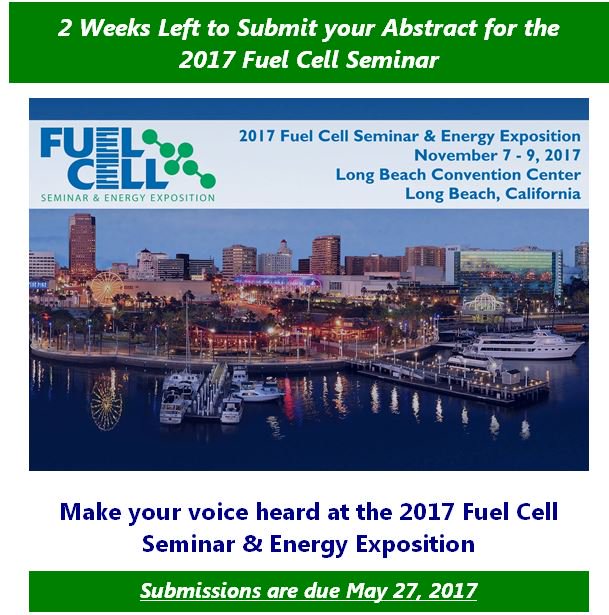 2 Weeks Left to Submit your Abstract for the 2017 Fuel Cell Seminar

FUEL CELL
SEMINAR & ENERGY EXPOSITION

2017 Fuel Cell Seminar & Energy Exposition
November 7 - 9, 2017
Long Beach Convention Center
Long Beach, California

Make your voice heard at the 2017 Fuel Cell Seminar & Energy Exposition

Submissions are due May 27, 2017